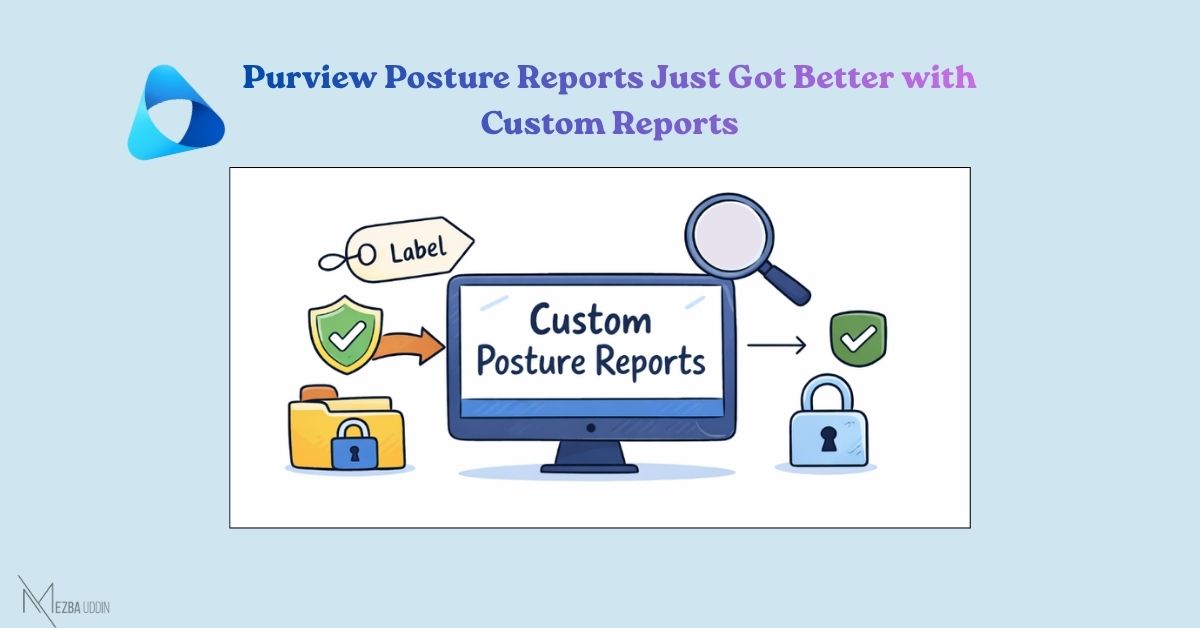 Purview Posture Reports Just Got Better with Custom Reports

Label

Custom Posture Reports

MEZBA UDDIN